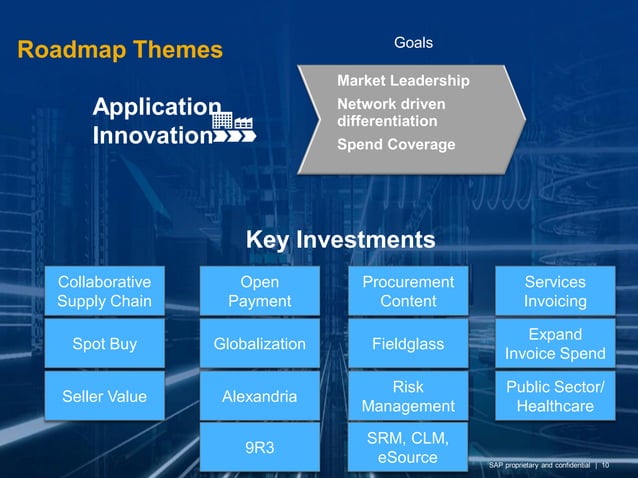 Roadmap Themes

Goals

Application Innovation

Market Leadership
Network driven differentiation
Spend Coverage

Key Investments

Collaborative Supply Chain

Spot Buy

Seller Value

Open Payment

Globalization

Alexandria

9R3

Procurement Content

Fieldglass

Risk Management

SRM, CLM, eSource

Services Invoicing

Expand Invoice Spend

Public Sector/ Healthcare

SAP proprietary and confidential | 10